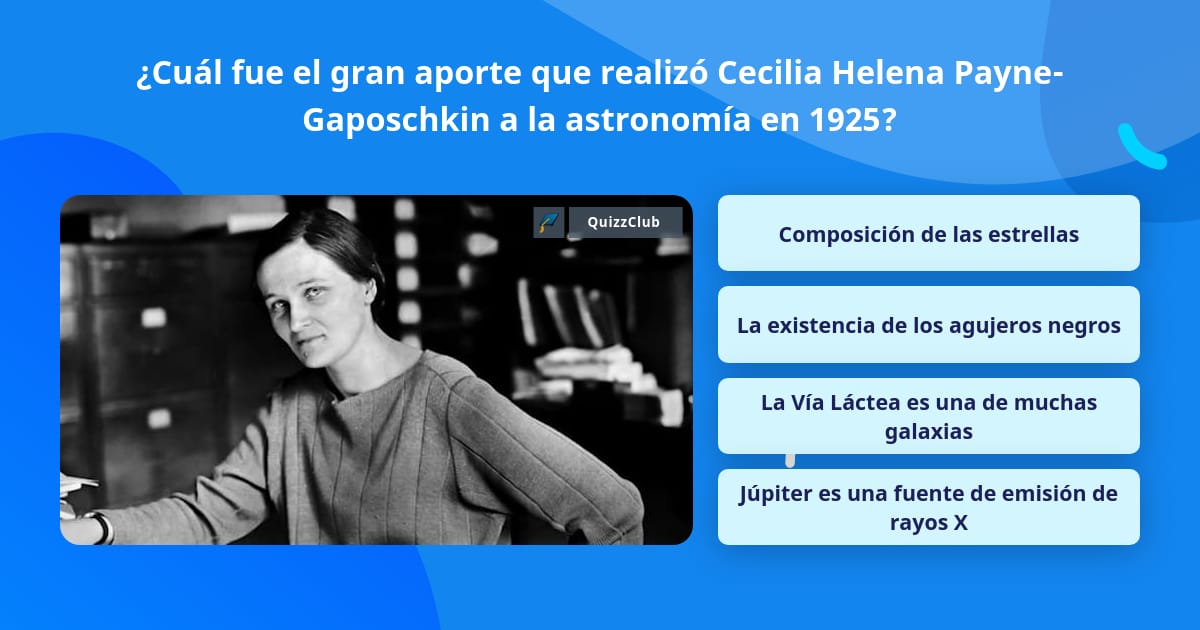 ¿Cuál fue el gran aporte que realizó Cecilia Helena Payne-Gaposchkin a la astronomía en 1925?

QuizzClub

Composición de las estrellas

La existencia de los agujeros negros

La Vía Láctea es una de muchas galaxias

Júpiter es una fuente de emisión de rayos X